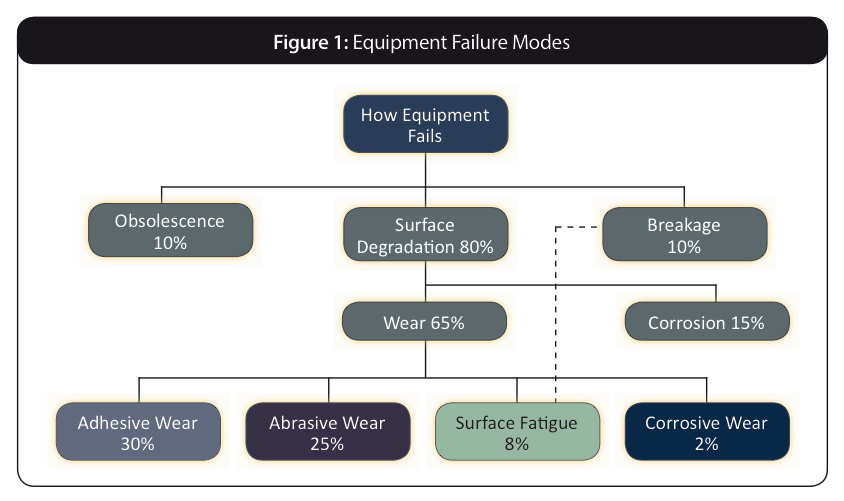 Figure 1: Equipment Failure Modes

How Equipment Fails

Obsolescence 10%

Surface Degradation 80%

Breakage 10%

Wear 65%

Corrosion 15%

Adhesive Wear 30%

Abrasive Wear 25%

Surface Fatigue 8%

Corrosive Wear 2%